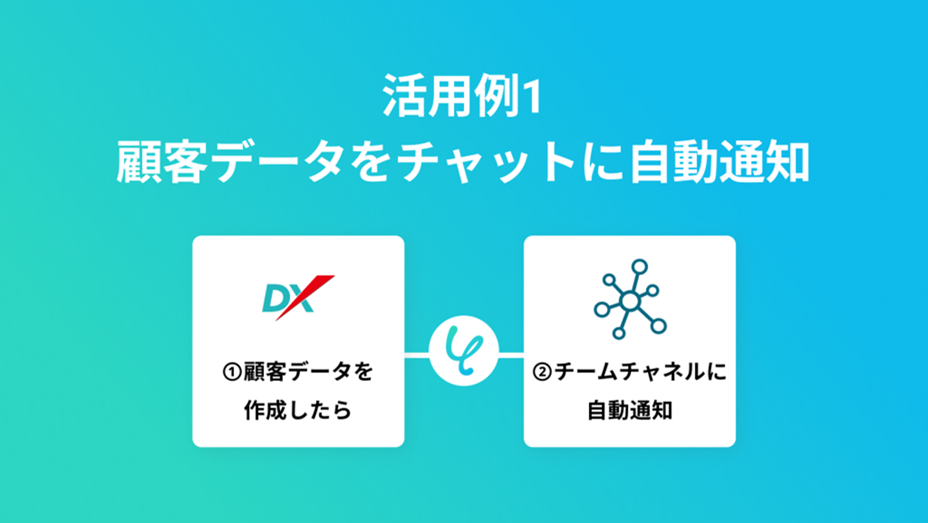 活用例1
顧客データをチャットに自動通知

DX

①顧客データを作成したら

②チームチャネルに自動通知